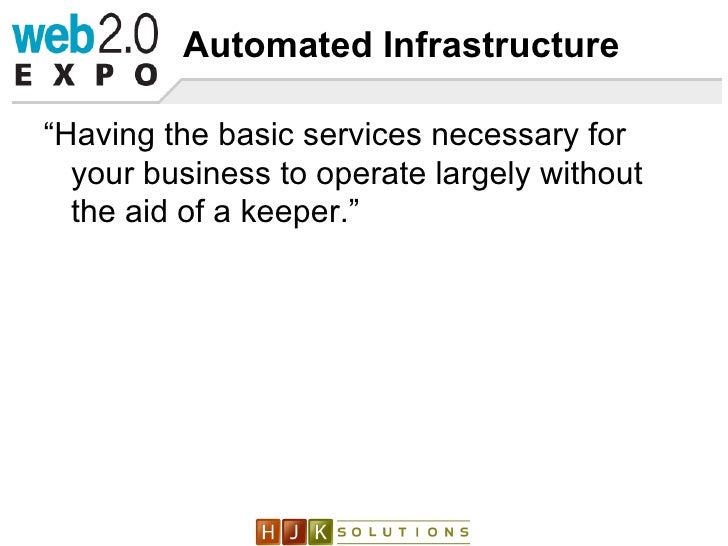 web2.0 EXPO

Automated Infrastructure

“Having the basic services necessary for your business to operate largely without the aid of a keeper.”

HJK SOLUTIONS